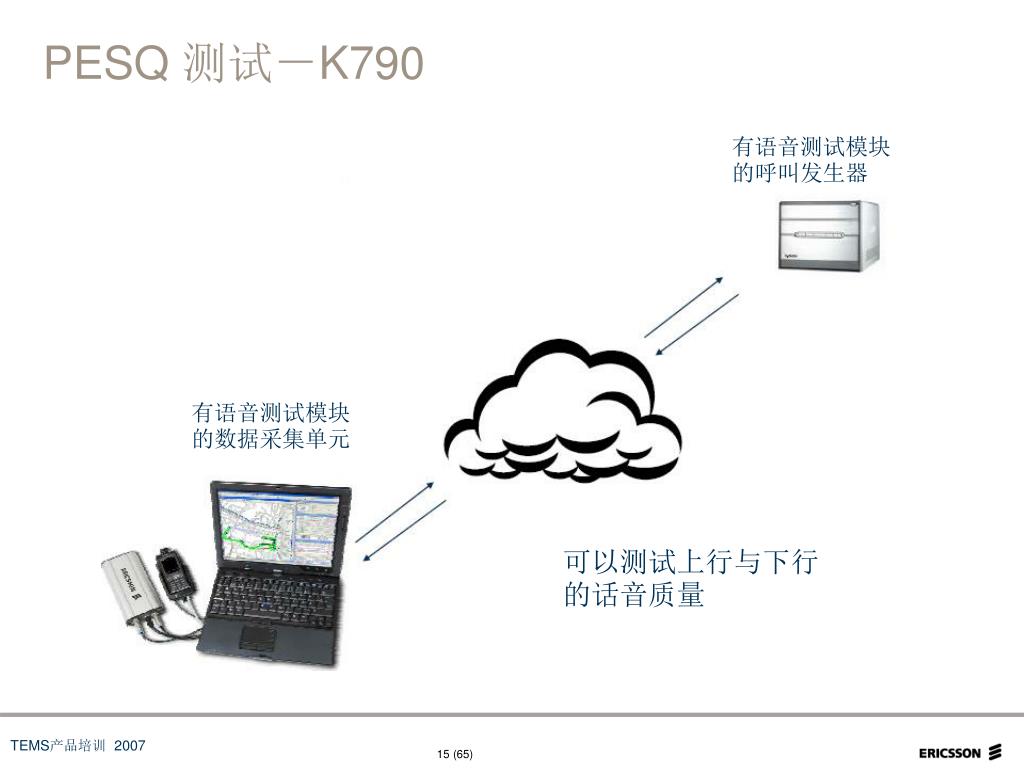 PESQ 测试－K790

有语音测试模块的呼叫发生器

有语音测试模块的数据采集单元

可以测试上行与下行的话音质量

TEMS产品培训 2007

15 (65)

ERICSSON